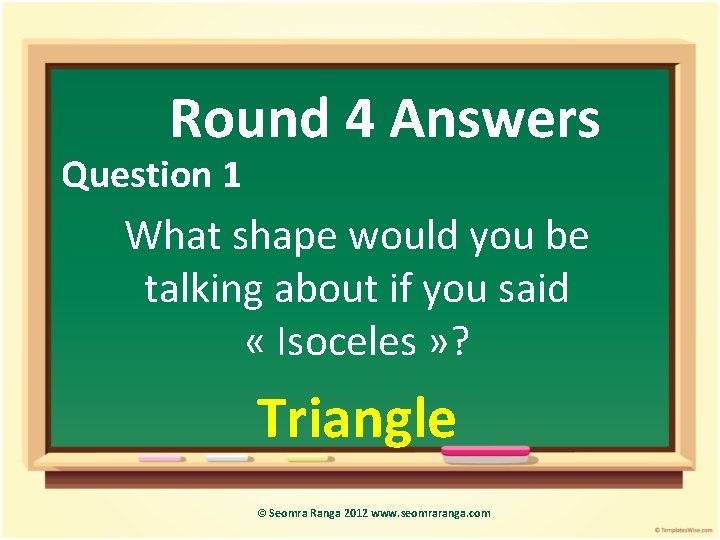 Round 4 Answers

Question 1

What shape would you be talking about if you said « Isoceles »?

Triangle

© Seomra Ranga 2012 www.seomraranga.com

© TemplatesWise.com